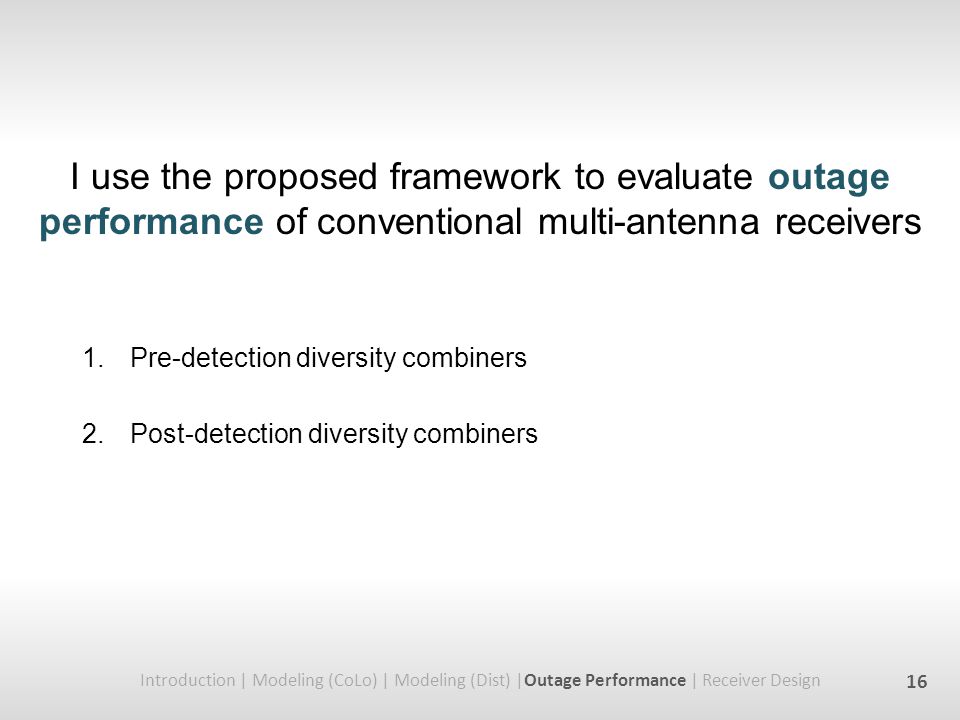 I use the proposed framework to evaluate outage performance of conventional multi-antenna receivers

1. Pre-detection diversity combiners

2. Post-detection diversity combiners

Introduction | Modeling (CoLo) | Modeling (Dist) |Outage Performance | Receiver Design

16